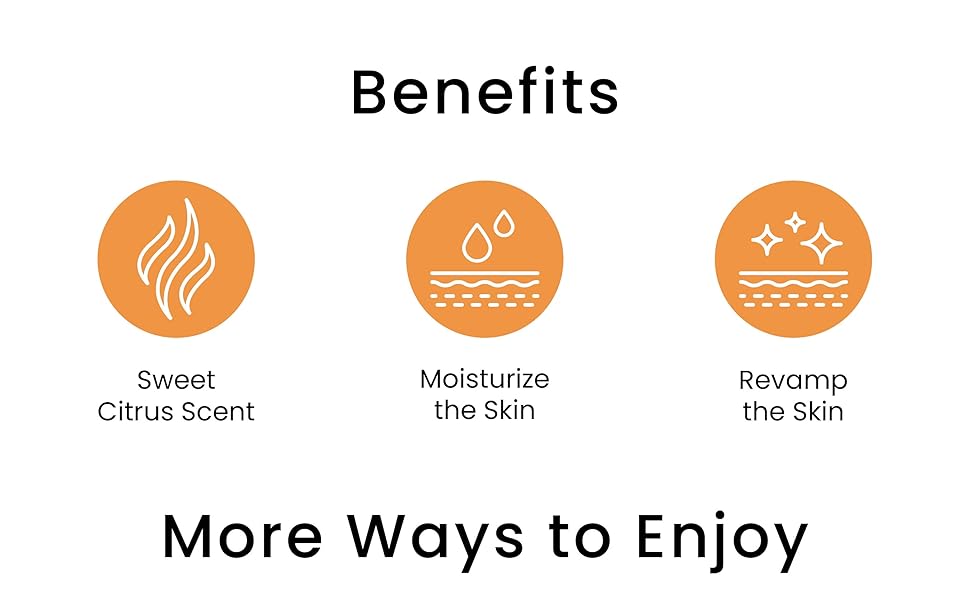 Benefits

Sweet Citrus Scent

Moisturize the Skin

Revamp the Skin

More Ways to Enjoy